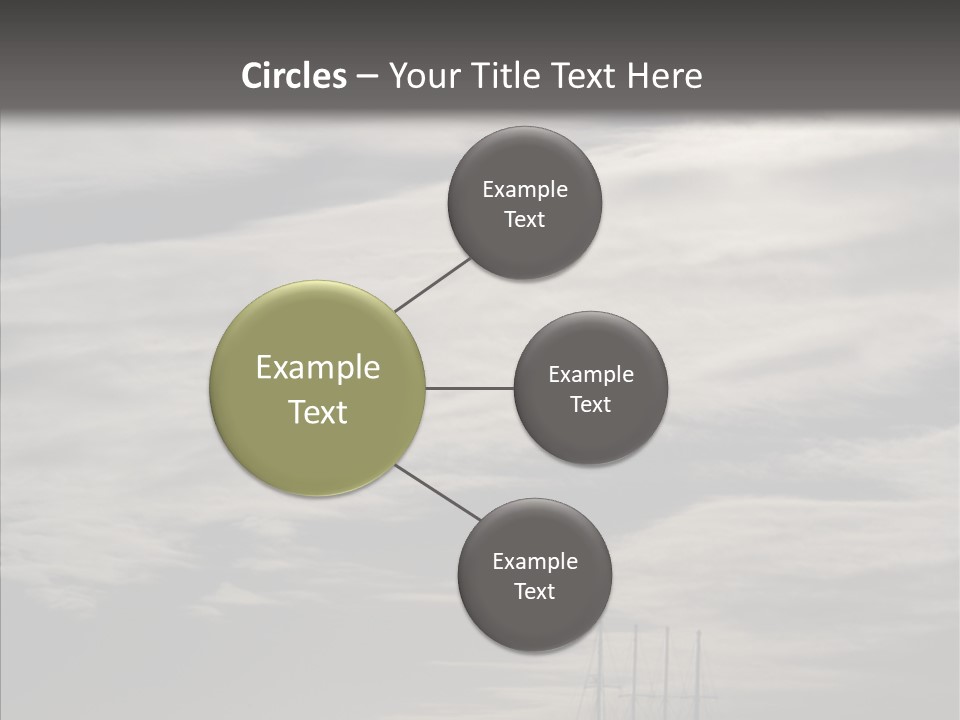 Circles – Your Title Text Here

Example Text

Example Text

Example Text

Example Text